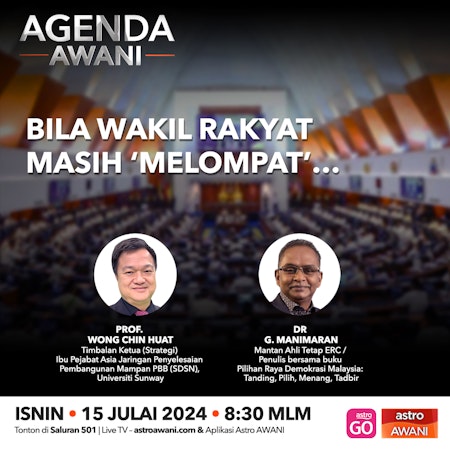 AGENDA
AWANI

BILA WAKIL RAKYAT MASIH 'MELOMPAT'...

PROF.
WONG CHIN HUAT
Timbalan Ketua (Strategi)
Ibu Pejabat Asia Jaringan Penyelesaian Pembangunan Mampan PBB (SDSN), Universiti Sunway

DR
G. MANIMARAN
Mantan Ahli Tetap ERC /
Penulis bersama buku
Pilihan Raya Demokrasi Malaysia: Tanding, Pilih, Menang, Tadbir

ISNIN • 15 JULAI 2024 • 8:30 MLM
Tonton di Saluran 501 | Live TV - astroawani.com & Aplikasi Astro AWANI

astro GO

astro AWANI